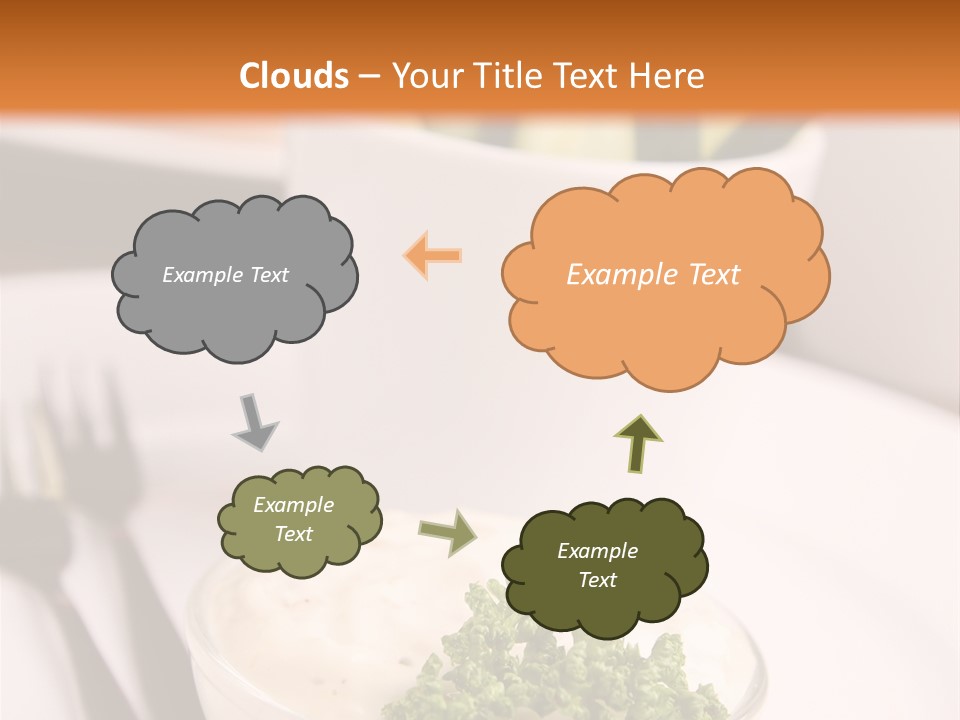 Clouds – Your Title Text Here

Example Text

Example Text

Example Text

Example Text